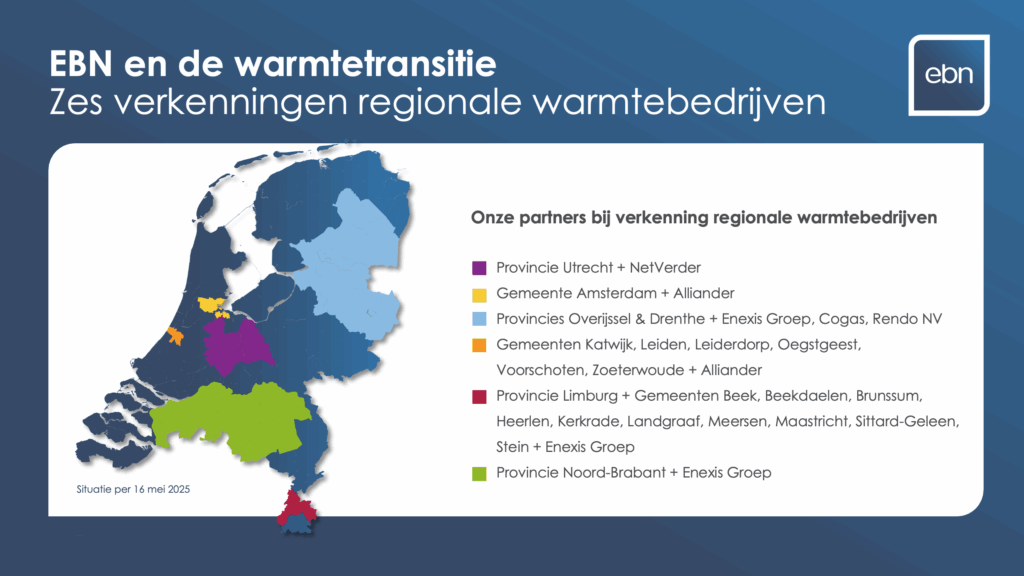 EBN en de warmtetransitie
Zes verkenningen regionale warmtebedrijven

ebn

Onze partners bij verkenning regionale warmtebedrijven

Provincie Utrecht + NetVerder

Gemeente Amsterdam + Alliander

Provincies Overijssel & Drenthe + Enexis Groep, Cogas, Rendo NV

Gemeenten Katwijk, Leiden, Leiderdorp, Oegstgeest, Voorschoten, Zoeterwoude + Alliander

Provincie Limburg + Gemeenten Beek, Beekdaelen, Brunssum, Heerlen, Kerkrade, Landgraaf, Meersen, Maastricht, Sittard-Geleen, Stein + Enexis Groep

Provincie Noord-Brabant + Enexis Groep

Situatie per 16 mei 2025